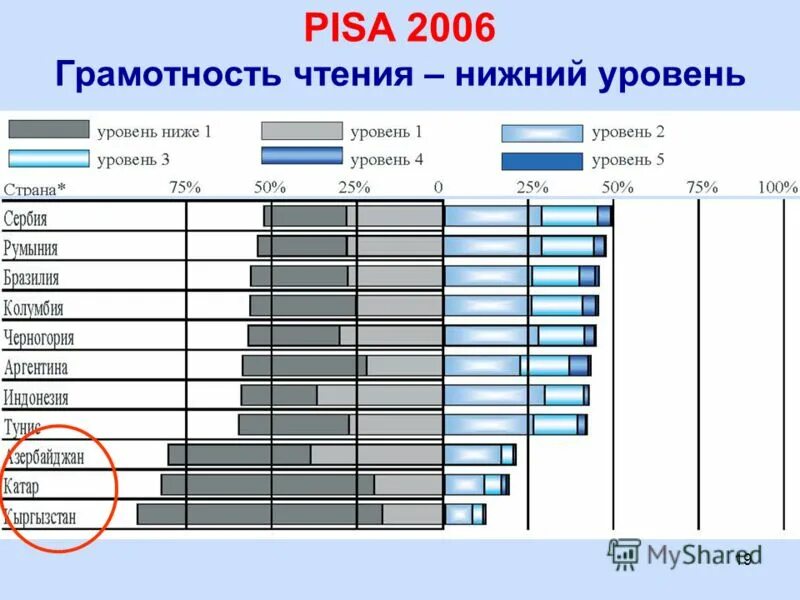 PISA 2006
Грамотность чтения – нижний уровень

уровень ниже 1
уровень 1
уровень 2
уровень 3
уровень 4
уровень 5

Страна*
75%
50%
25%
0
25%
50%
75%
100%

Сербия
Румыния
Бразилия
Колумбия
Черногория
Аргентина
Индонезия
Тунис
Азербайджан
Катар
Кыргызстан

MyShared
19